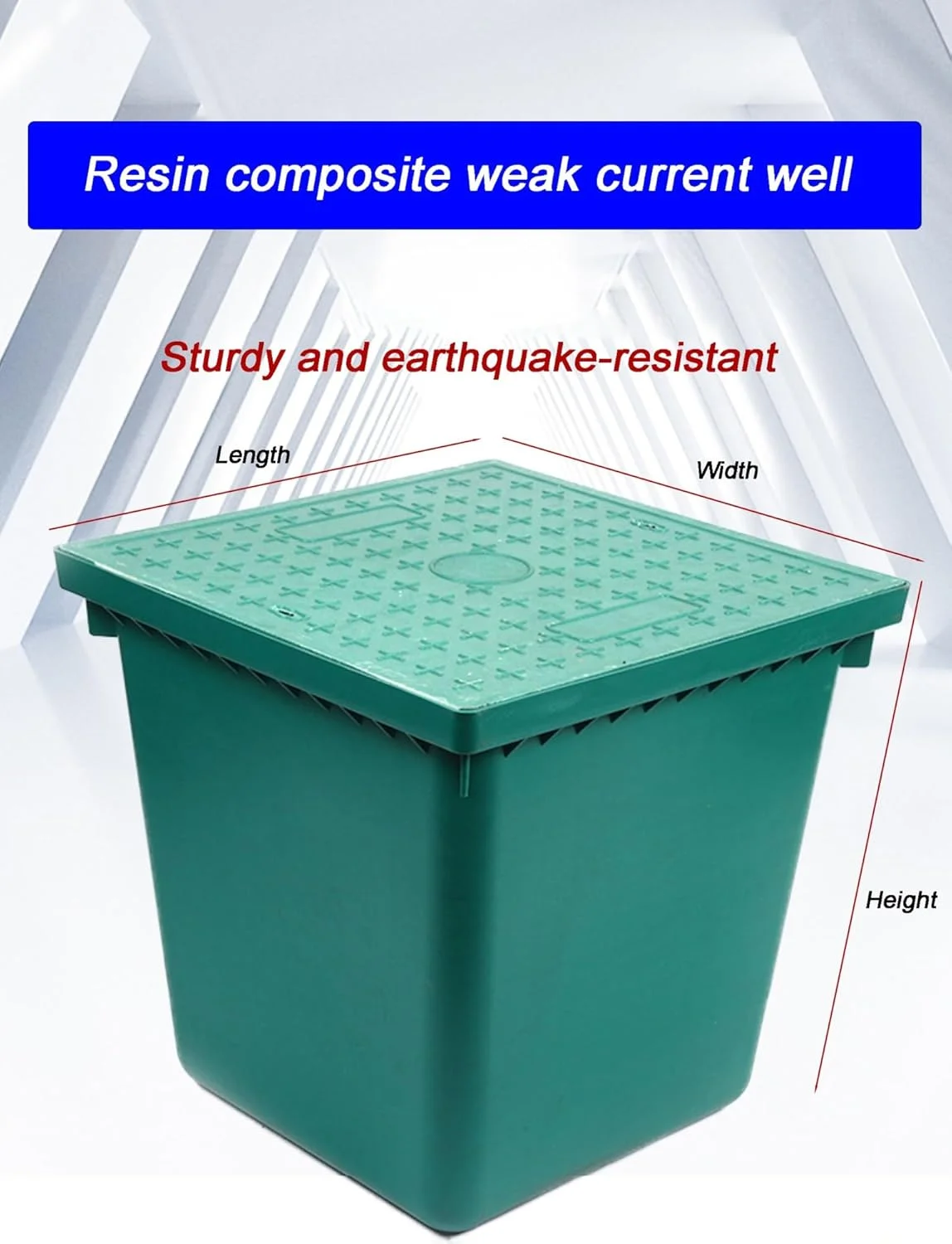 Resin composite weak current well

Sturdy and earthquake-resistant

Length

Width

Height